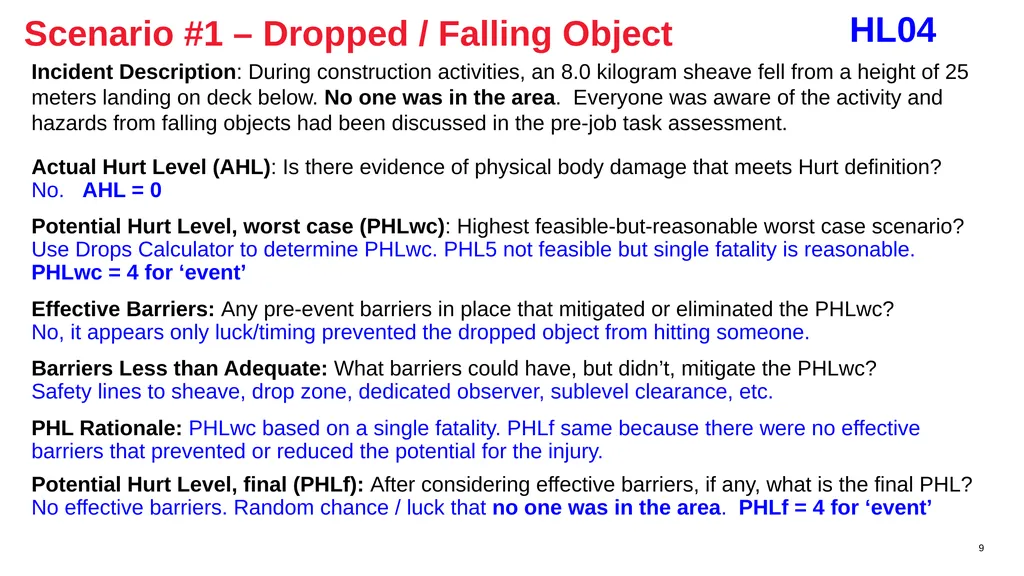 Scenario #1 – Dropped / Falling Object

HL04

Incident Description: During construction activities, an 8.0 kilogram sheave fell from a height of 25 meters landing on deck below. No one was in the area. Everyone was aware of the activity and hazards from falling objects had been discussed in the pre-job task assessment.

Actual Hurt Level (AHL): Is there evidence of physical body damage that meets Hurt definition? No. AHL = 0

Potential Hurt Level, worst case (PHLwc): Highest feasible-but-reasonable worst case scenario? Use Drops Calculator to determine PHLwc. PHL5 not feasible but single fatality is reasonable. PHLwc = 4 for ‘event’

Effective Barriers: Any pre-event barriers in place that mitigated or eliminated the PHLwc? No, it appears only luck/timing prevented the dropped object from hitting someone.

Barriers Less than Adequate: What barriers could have, but didn’t, mitigate the PHLwc? Safety lines to sheave, drop zone, dedicated observer, sublevel clearance, etc.

PHL Rationale: PHLwc based on a single fatality. PHLf same because there were no effective barriers that prevented or reduced the potential for the injury.

Potential Hurt Level, final (PHLf): After considering effective barriers, if any, what is the final PHL? No effective barriers. Random chance / luck that no one was in the area. PHLf = 4 for ‘event’

9